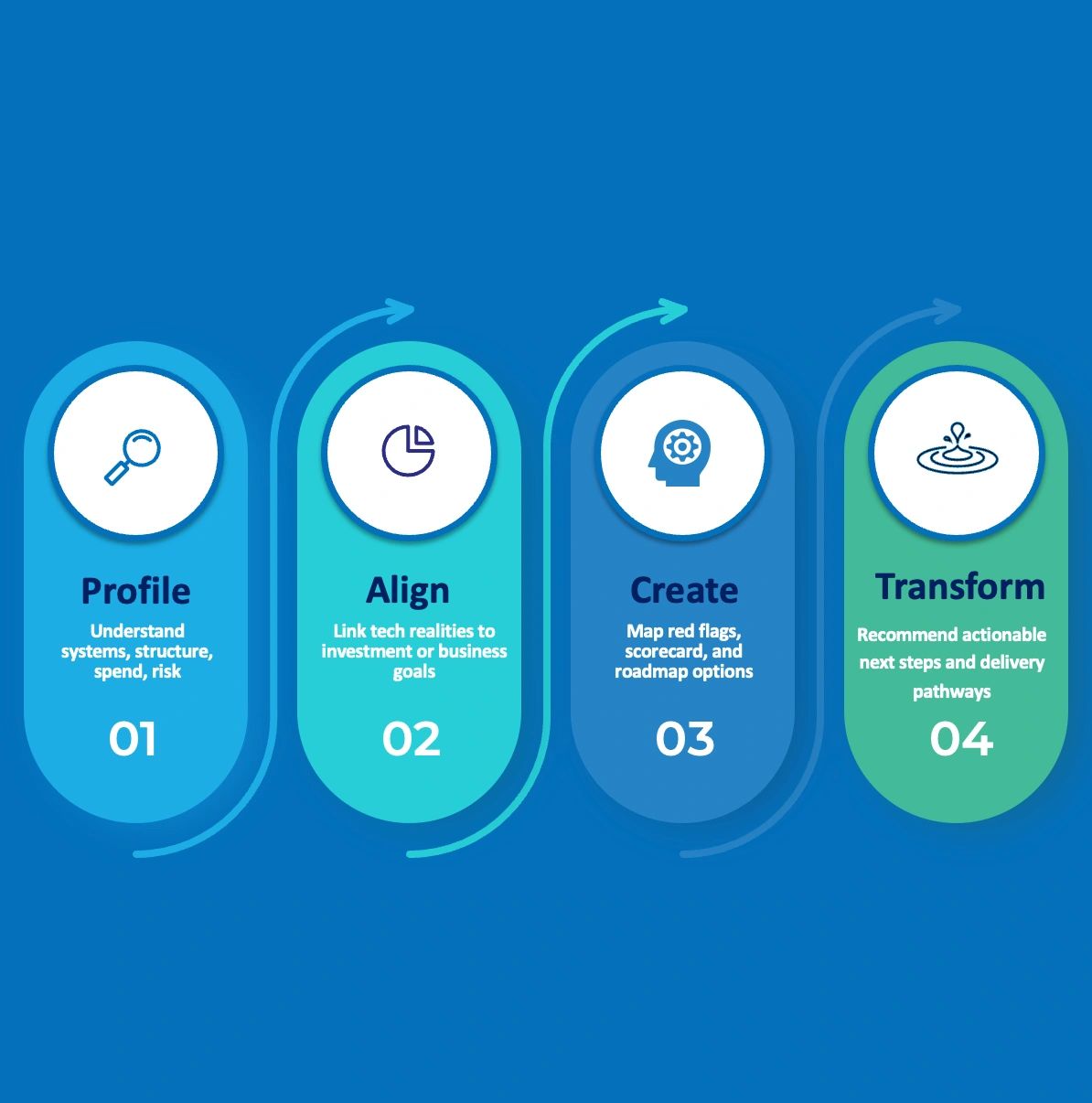 Profile
Understand systems, structure, spend, risk
01

Align
Link tech realities to investment or business goals
02

Create
Map red flags, scorecard, and roadmap options
03

Transform
Recommend actionable next steps and delivery pathways
04